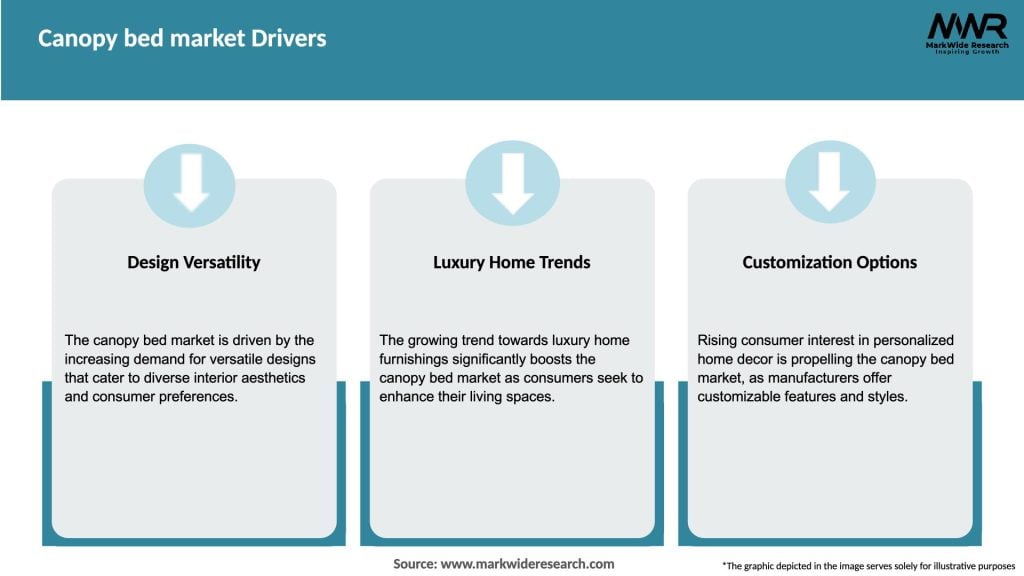 Canopy bed market Drivers

MWR
MarkWide Research
Inspiring Growth

Design Versatility

The canopy bed market is driven by the increasing demand for versatile designs that cater to diverse interior aesthetics and consumer preferences.

Luxury Home Trends

The growing trend towards luxury home furnishings significantly boosts the canopy bed market as consumers seek to enhance their living spaces.

Customization Options

Rising consumer interest in personalized home decor is propelling the canopy bed market, as manufacturers offer customizable features and styles.

Source: www.markwideresearch.com

*The graphic depicted in the image serves solely for illustrative purposes